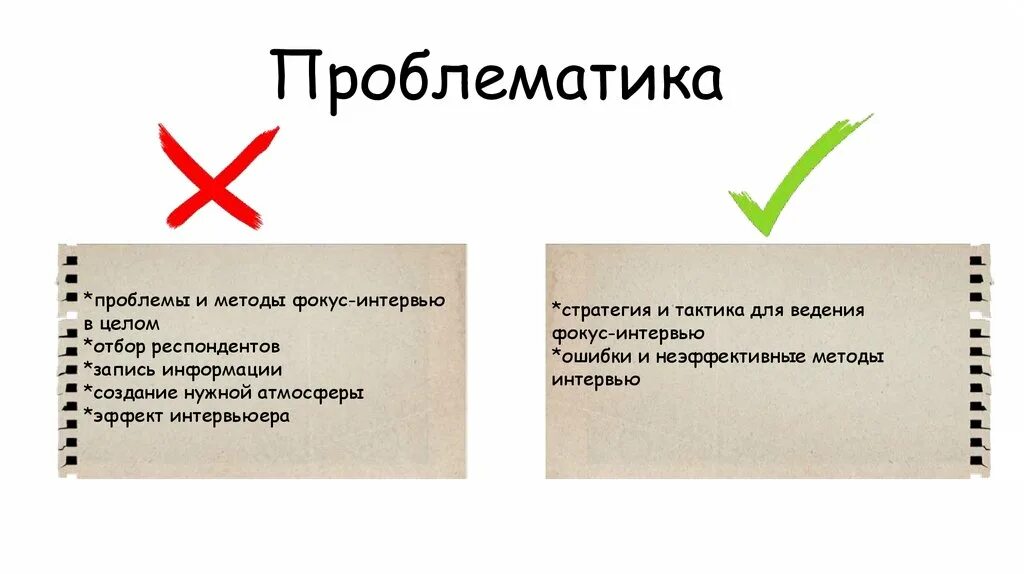 Проблематика

*проблемы и методы фокус-интервью в целом
*отбор респондентов
*запись информации
*создание нужной атмосферы
*эффект интервьюера

*стратегия и тактика для ведения фокус-интервью
*ошибки и неэффективные методы интервью